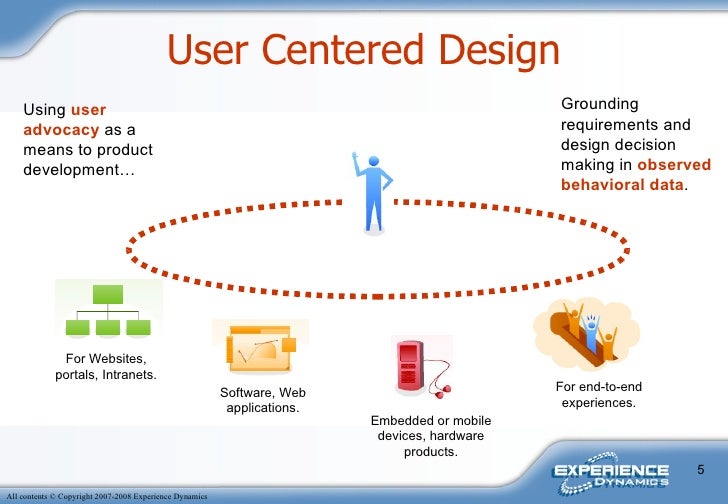 User Centered Design

Using user advocacy as a means to product development…

Grounding requirements and design decision making in observed behavioral data.

For Websites, portals, Intranets.

Software, Web applications.

Embedded or mobile devices, hardware products.

For end-to-end experiences.

EXPERIENCE DYNAMICS

5

All contents © Copyright 2007-2008 Experience Dynamics